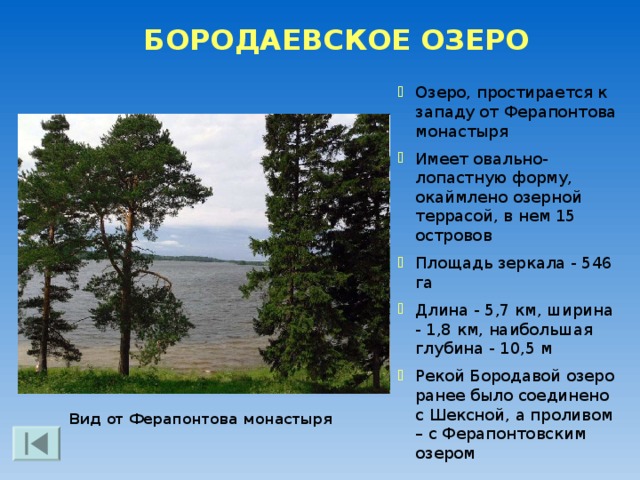 БОРОДАЕВСКОЕ ОЗЕРО

Озеро, простирается к западу от Ферапонтова монастыря

Имеет овально-лопастную форму, окаймлено озерной террасой, в нем 15 островов

Площадь зеркала - 546 га

Длина - 5,7 км, ширина - 1,8 км, наибольшая глубина - 10,5 м

Рекой Бородавой озеро ранее было соединено с Шексной, а проливом – с Ферапонтовским озером

Вид от Ферапонтова монастыря